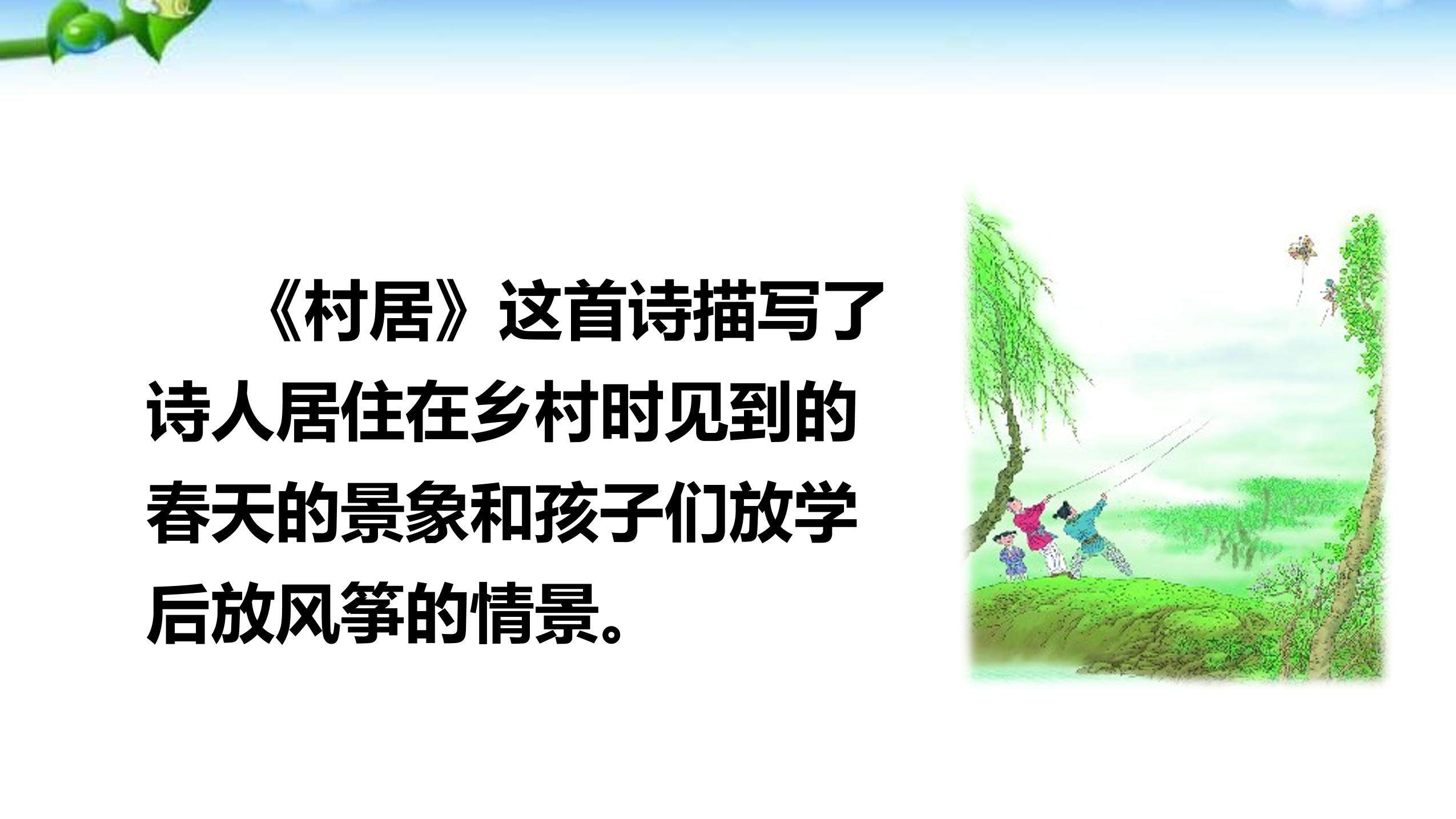 《村居》这首诗描写了诗人居住在乡村时见到的春天的景象和孩子们放学后放风筝的情景。